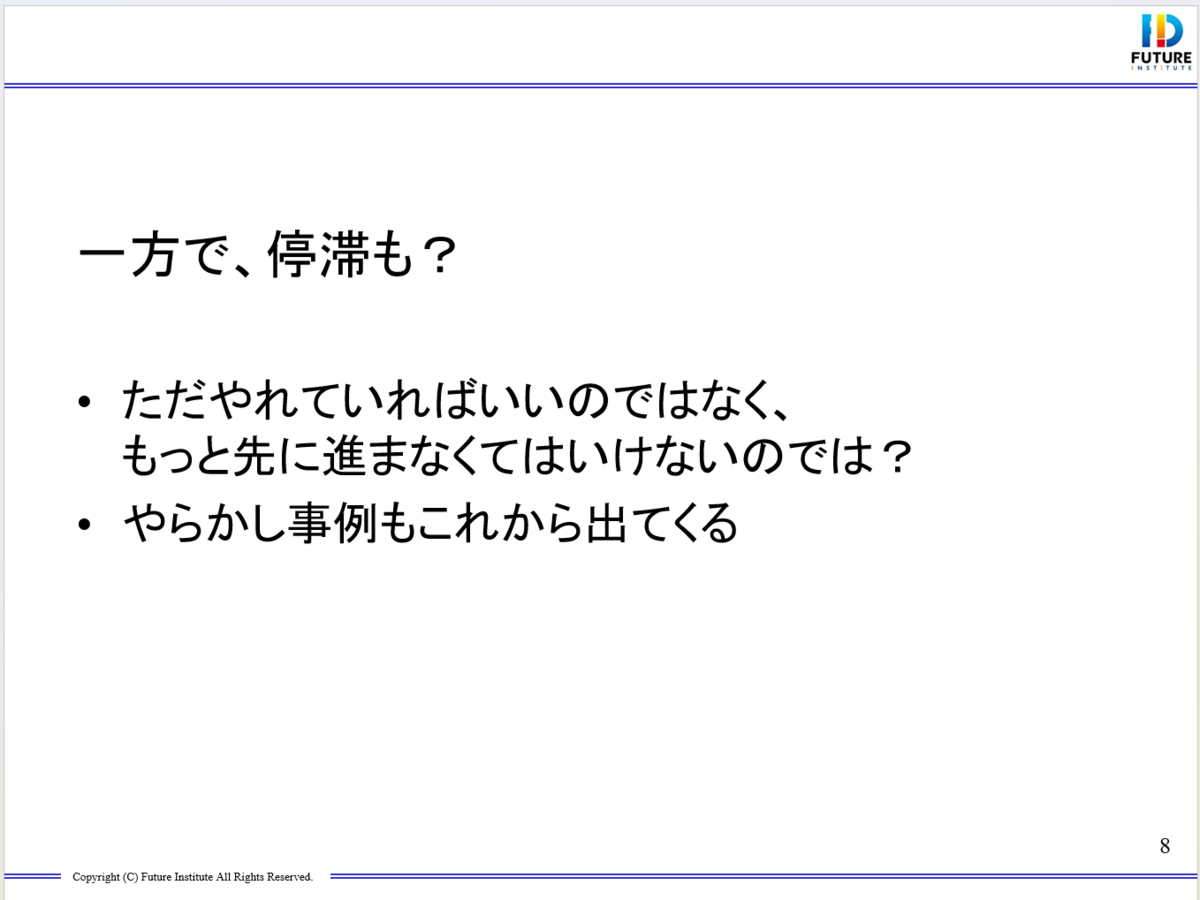 FUTURE INSTITUTE

一方で、停滞も？

• ただやれていればいいのではなく、もっと先に進まなくてはいけないのでは？

• やらかし事例もこれから出てくる

8

Copyright (C) Future Institute All Rights Reserved.